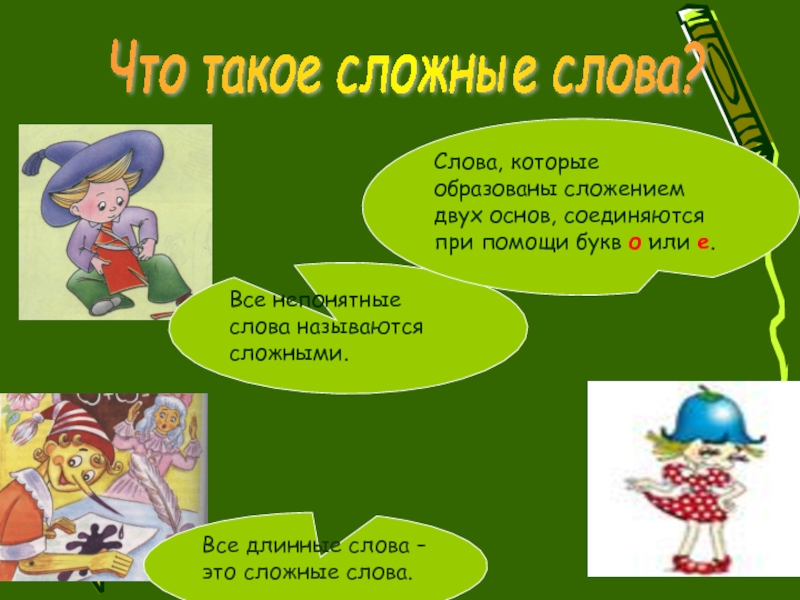 Что такое сложные слова?

Слова, которые образованы сложением двух основ, соединяются при помощи букв о или е.

Все непонятные слова называются сложными.

Все длинные слова – это сложные слова.